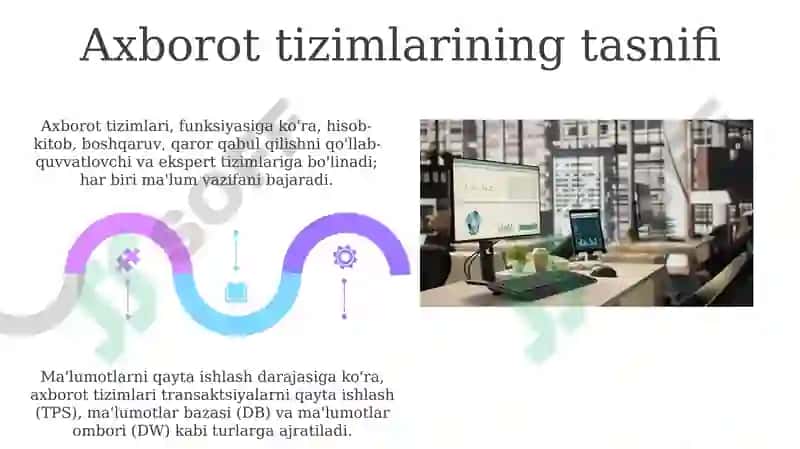 Axborot tizimlarining tasnifi

Axborot tizimlari, funksiyasiga ko'ra, hisob-kitob, boshqaruv, qaror qabul qilishni qo'llab-quvvatlovchi va ekspert tizimlariga bo'linadi; har biri ma'lum vazifani bajaradi.

Ma'lumotlarni qayta ishlash darajasiga ko'ra, axborot tizimlari transaktsiyalarni qayta ishlash (TPS), ma'lumotlar bazasi (DB) va ma'lumotlar ombori (DW) kabi turlarga ajratiladi.